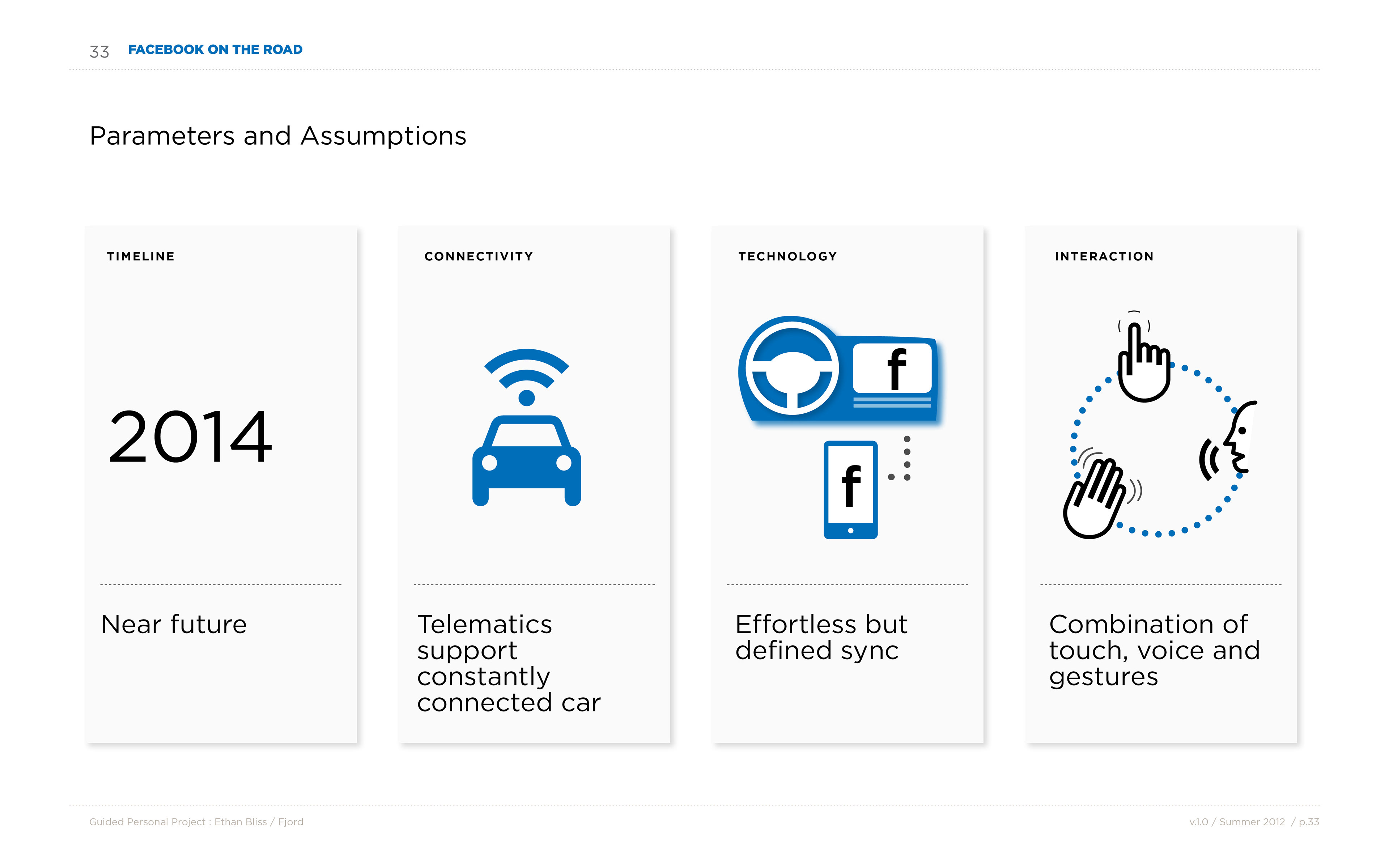 33 FACEBOOK ON THE ROAD

Parameters and Assumptions

TIMELINE

2014

Near future

CONNECTIVITY

Telematics support constantly connected car

TECHNOLOGY

f

f

Effortless but defined sync

INTERACTION

Combination of touch, voice and gestures

Guided Personal Project : Ethan Bliss / Fjord

v.1.0 / Summer 2012 / p.33